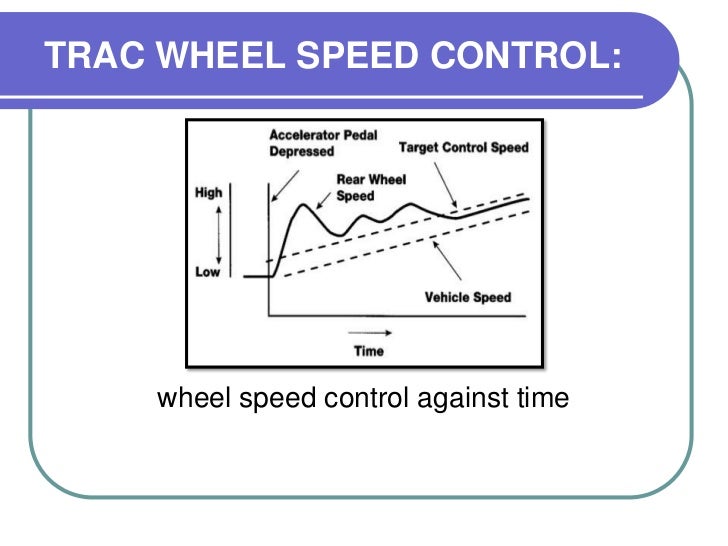 TRAC WHEEL SPEED CONTROL:

Accelerator Pedal Depressed

Target Control Speed

Rear Wheel Speed

High

Low

Vehicle Speed

Time

wheel speed control against time